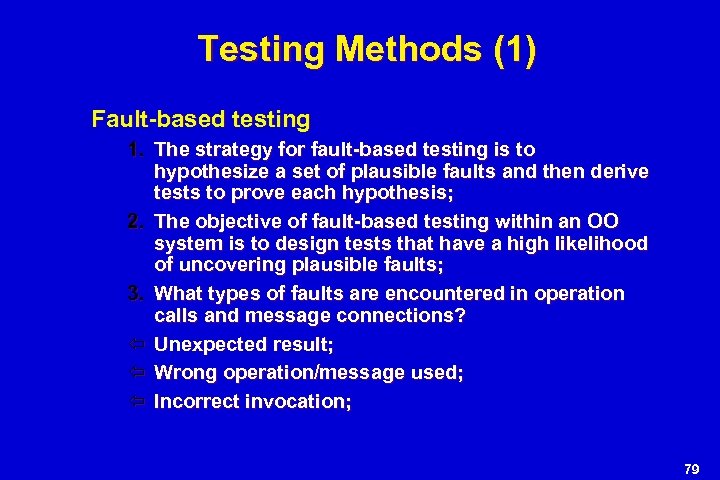 Testing Methods (1)

Fault-based testing

1. The strategy for fault-based testing is to hypothesize a set of plausible faults and then derive tests to prove each hypothesis;

2. The objective of fault-based testing within an OO system is to design tests that have a high likelihood of uncovering plausible faults;

3. What types of faults are encountered in operation calls and message connections?

⇦ Unexpected result;

⇦ Wrong operation/message used;

⇦ Incorrect invocation;

79